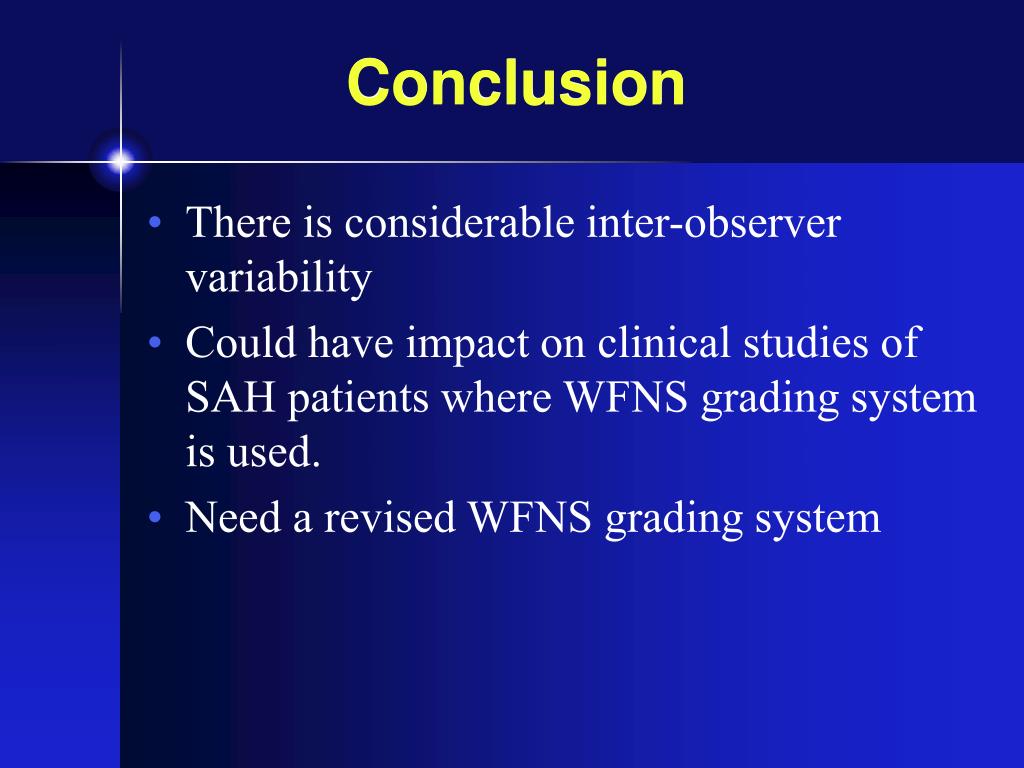 Conclusion

• There is considerable inter-observer variability
• Could have impact on clinical studies of SAH patients where WFNS grading system is used.
• Need a revised WFNS grading system